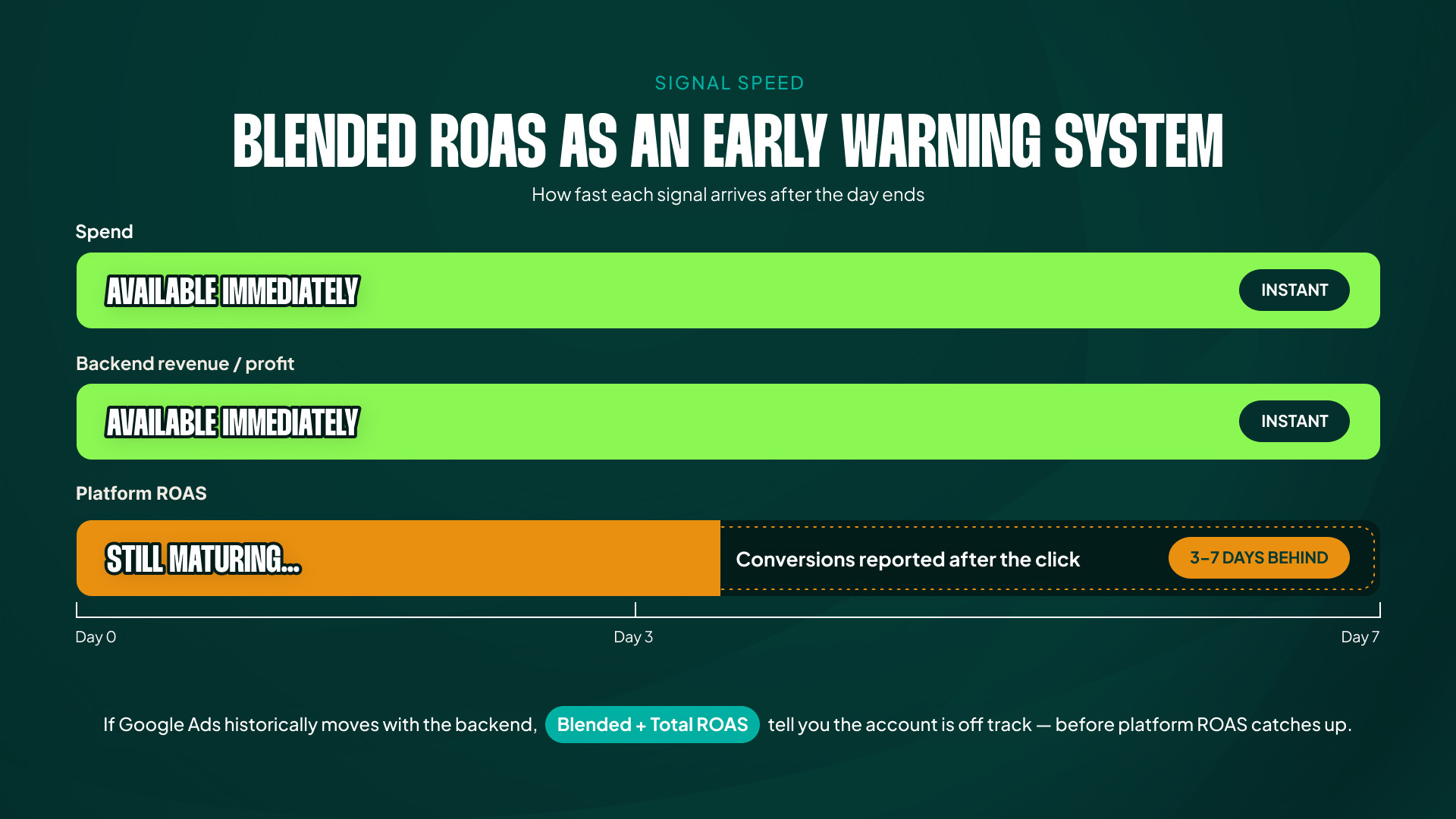 SIGNAL SPEED

BLENDED ROAS AS AN EARLY WARNING SYSTEM

How fast each signal arrives after the day ends

Spend

AVAILABLE IMMEDIATELY

INSTANT

Backend revenue / profit

AVAILABLE IMMEDIATELY

INSTANT

Platform ROAS

STILL MATURING...

Conversions reported after the click

3–7 DAYS BEHIND

Day 0

Day 3

Day 7

If Google Ads historically moves with the backend, Blended + Total ROAS tell you the account is off track — before platform ROAS catches up.